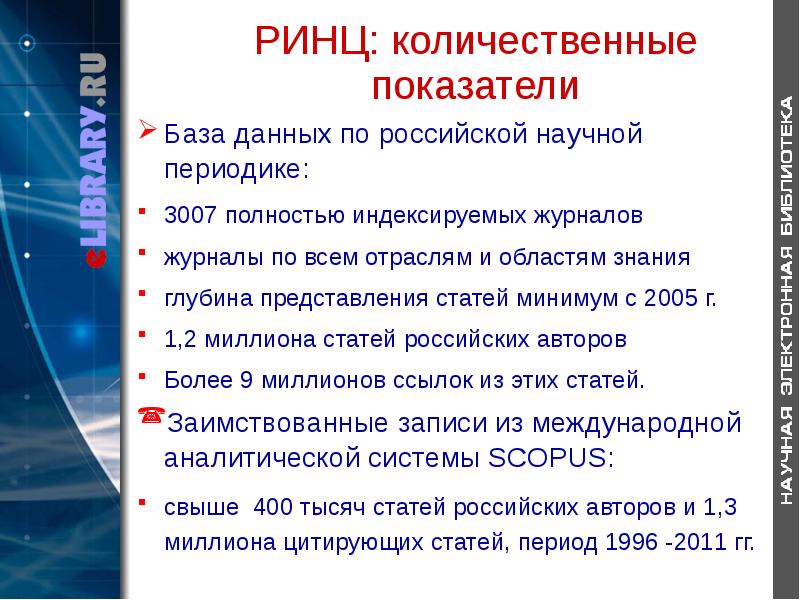 eLIBRARY.RU

РИНЦ: количественные показатели

База данных по российской научной периодике:

3007 полностью индексируемых журналов

журналы по всем отраслям и областям знания

глубина представления статей минимум с 2005 г.

1,2 миллиона статей российских авторов

Более 9 миллионов ссылок из этих статей.

Заимствованные записи из международной аналитической системы SCOPUS:

свыше 400 тысяч статей российских авторов и 1,3 миллиона цитирующих статей, период 1996 -2011 гг.

НАУЧНАЯ ЭЛЕКТРОННАЯ БИБЛИОТЕКА